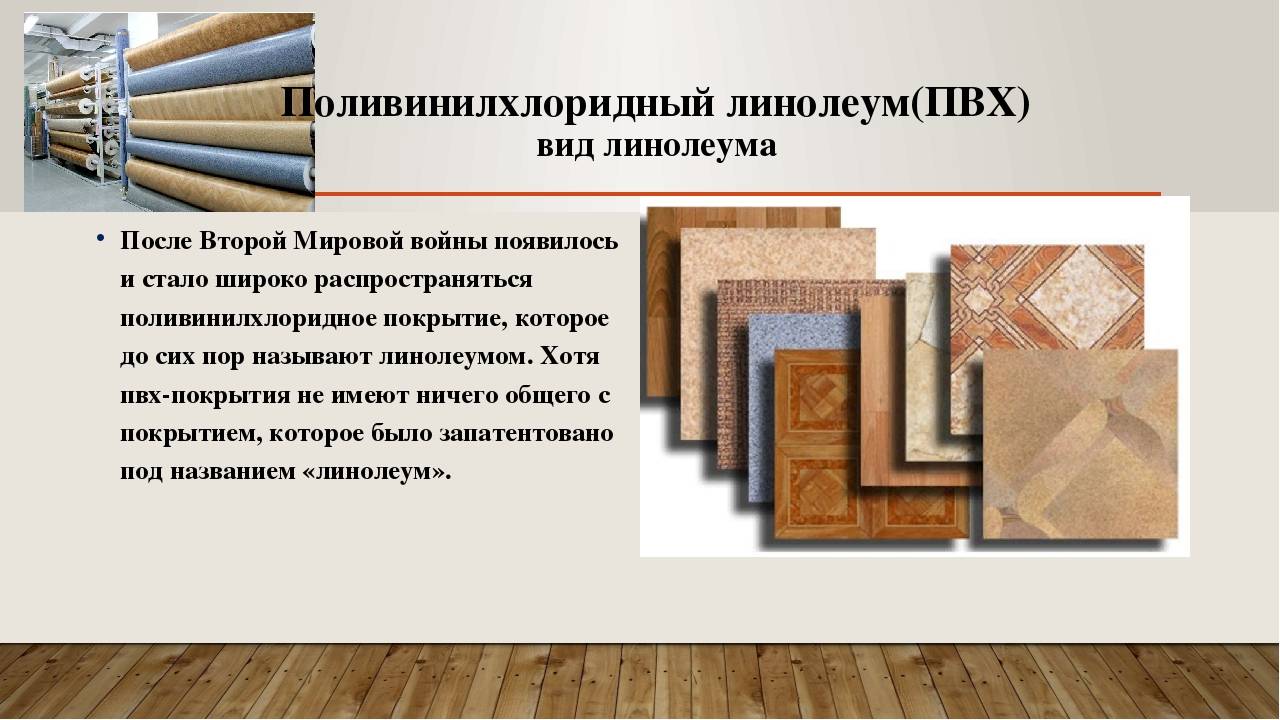 Поливинилхлоридный линолеум(ПВХ)
вид линолеума

• После Второй Мировой войны появилось и стало широко распространяться поливинилхлоридное покрытие, которое до сих пор называют линолеумом. Хотя пвх-покрытия не имеют ничего общего с покрытием, которое было запатентовано под названием «линолеум».